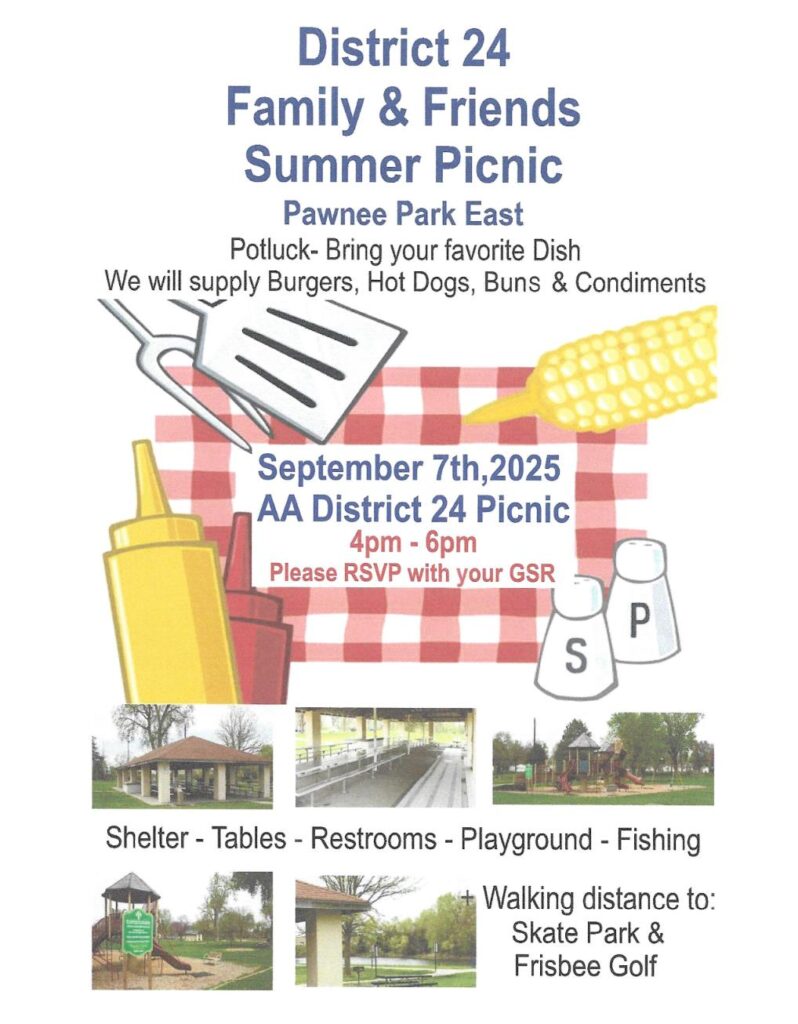 District 24
Family & Friends
Summer Picnic
Pawnee Park East
Potluck- Bring your favorite Dish
We will supply Burgers, Hot Dogs, Buns & Condiments

September 7th,2025
AA District 24 Picnic
4pm - 6pm
Please RSVP with your GSR

S P

Shelter - Tables - Restrooms - Playground - Fishing

+ Walking distance to:
Skate Park &
Frisbee Golf